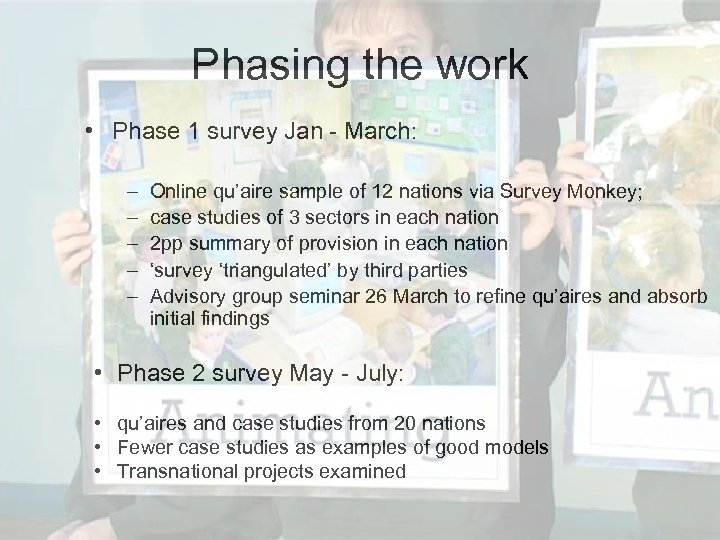 Phasing the work

• Phase 1 survey Jan - March:

– Online qu'aire sample of 12 nations via Survey Monkey;
– case studies of 3 sectors in each nation
– 2pp summary of provision in each nation
– 'survey 'triangulated' by third parties
– Advisory group seminar 26 March to refine qu'aires and absorb initial findings

• Phase 2 survey May - July:

• qu'aires and case studies from 20 nations
• Fewer case studies as examples of good models
• Transnational projects examined

Animating

An